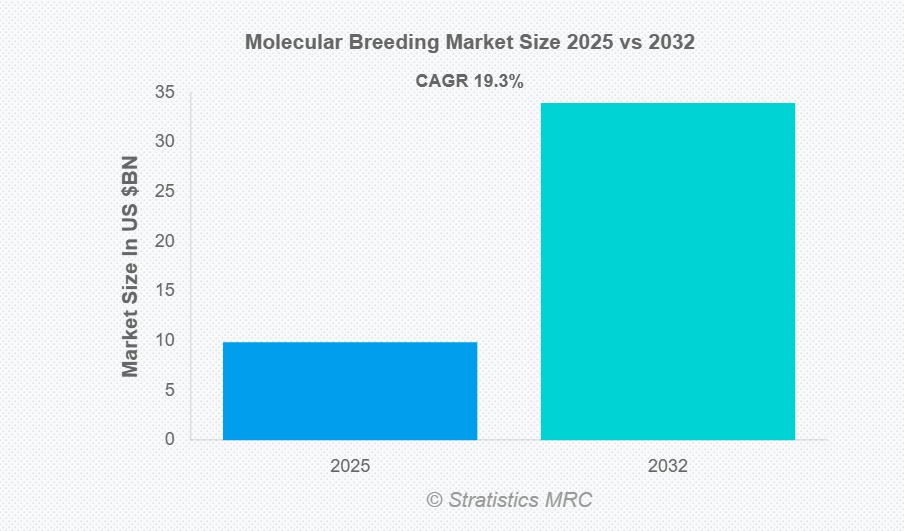 Molecular Breeding Market Size 2025 vs 2032

CAGR 19.3%

Market Size In US $BN

35
30
25
20
15
10
5
0

2025
2032

© Stratistics MRC